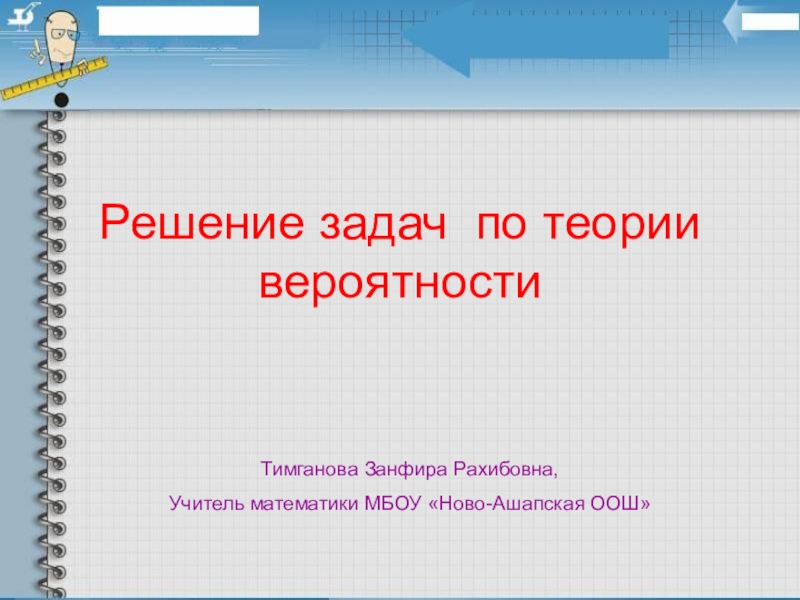 Решение задач по теории вероятности

Тимганова Занфира Рахибовна,

Учитель математики МБОУ «Ново-Ашапская ООШ»